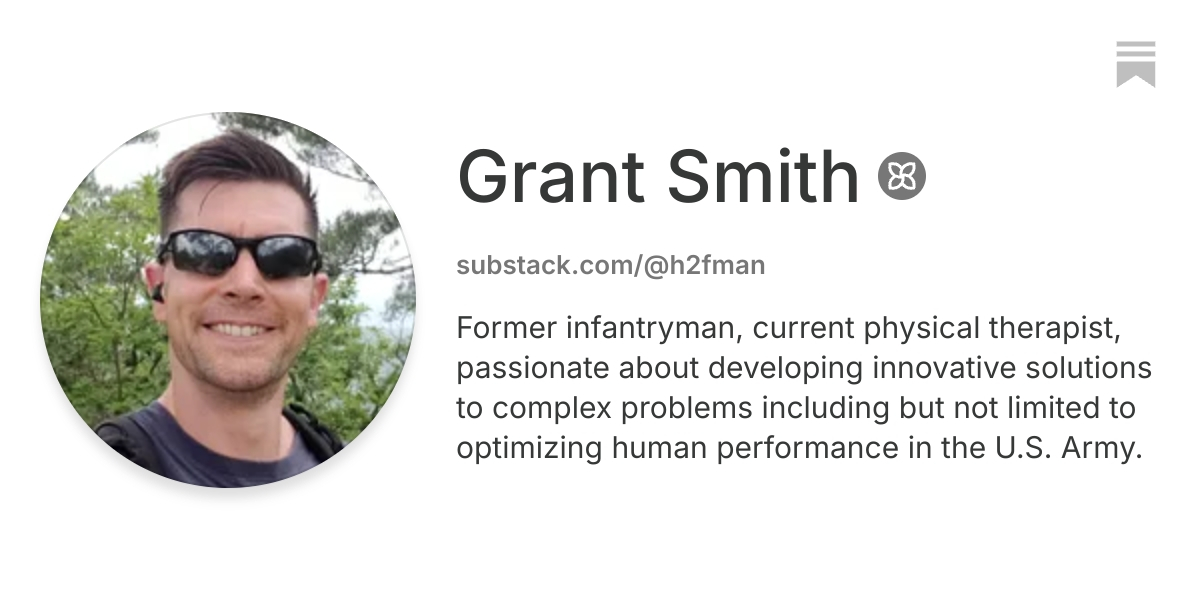 Grant Smith

substack.com/@h2fman

Former infantryman, current physical therapist, passionate about developing innovative solutions to complex problems including but not limited to optimizing human performance in the U.S. Army.